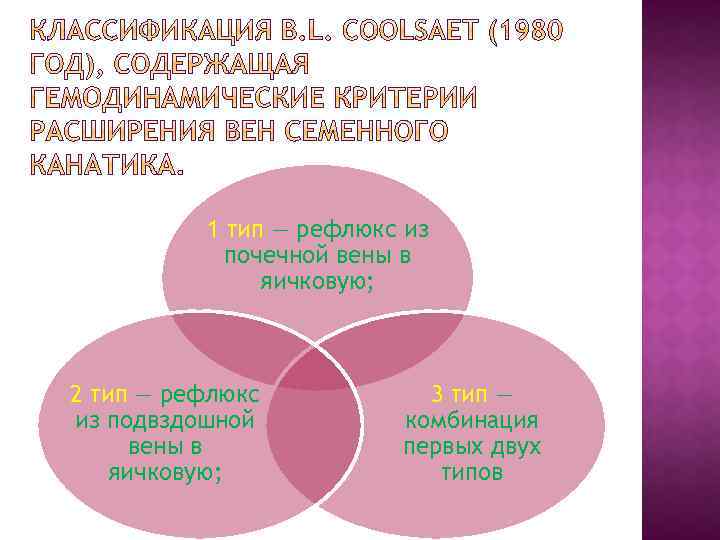 КЛАССИФИКАЦИЯ B.L. COOLSAET (1980 ГОД), СОДЕРЖАЩАЯ ГЕМОДИНАМИЧЕСКИЕ КРИТЕРИИ РАСШИРЕНИЯ ВЕН СЕМЕННОГО КАНАТИКА.

1 тип — рефлюкс из почечной вены в яичковую;

2 тип — рефлюкс из подвздошной вены в яичковую;

3 тип — комбинация первых двух типов